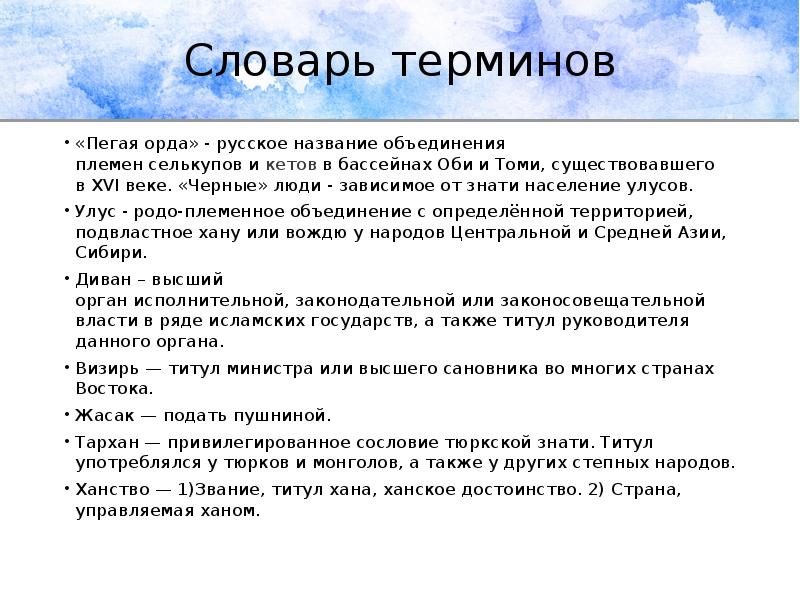 Словарь терминов

• «Пегая орда» - русское название объединения племен селькупов и кетов в бассейнах Оби и Томи, существовавшего в XVI веке. «Черные» люди - зависимое от знати население улусов.

• Улус - родо-племенное объединение с определённой территорией, подвластное хану или вождю у народов Центральной и Средней Азии, Сибири.

• Диван – высший орган исполнительной, законодательной или законосовещательной власти в ряде исламских государств, а также титул руководителя данного органа.

• Визирь — титул министра или высшего сановника во многих странах Востока.

• Жасак — подать пушниной.

• Тархан — привилегированное сословие тюркской знати. Титул употреблялся у тюрков и монголов, а также у других степных народов.

• Ханство — 1)Звание, титул хана, ханское достоинство. 2) Страна, управляемая ханом.